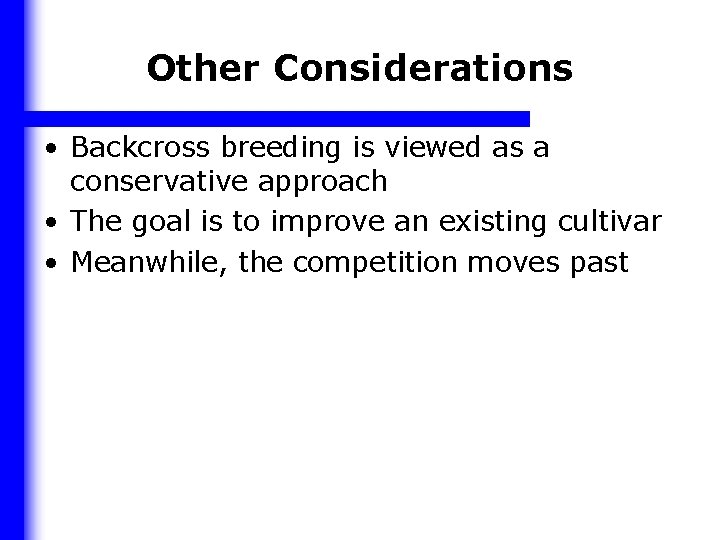 Other Considerations

• Backcross breeding is viewed as a conservative approach
• The goal is to improve an existing cultivar
• Meanwhile, the competition moves past